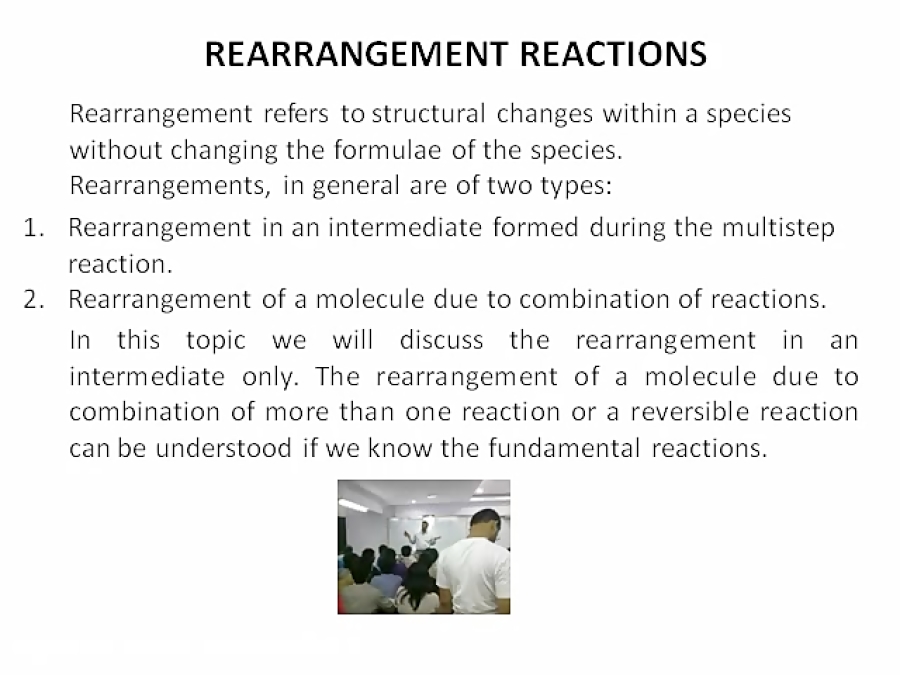 REARRANGEMENT REACTIONS

Rearrangement refers to structural changes within a species without changing the formulae of the species.
Rearrangements, in general are of two types:

1. Rearrangement in an intermediate formed during the multistep reaction.
2. Rearrangement of a molecule due to combination of reactions.

In this topic we will discuss the rearrangement in an intermediate only. The rearrangement of a molecule due to combination of more than one reaction or a reversible reaction can be understood if we know the fundamental reactions.